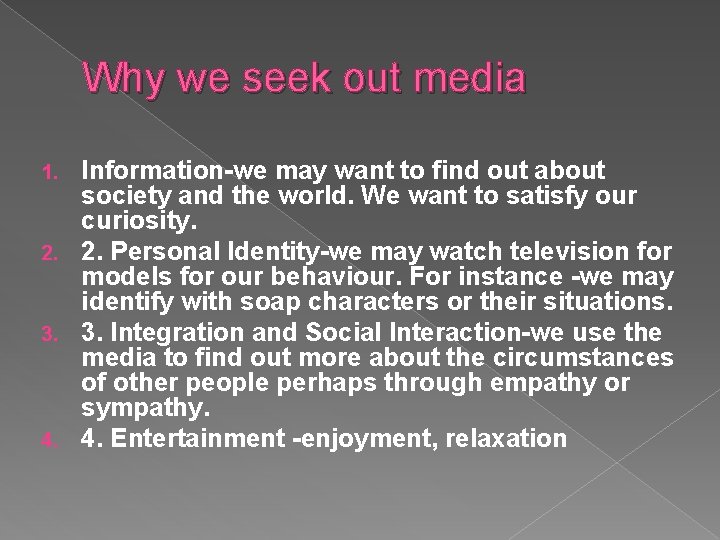 Why we seek out media

1. Information-we may want to find out about society and the world. We want to satisfy our curiosity.
2. 2. Personal Identity-we may watch television for models for our behaviour. For instance -we may identify with soap characters or their situations.
3. 3. Integration and Social Interaction-we use the media to find out more about the circumstances of other people perhaps through empathy or sympathy.
4. 4. Entertainment -enjoyment, relaxation